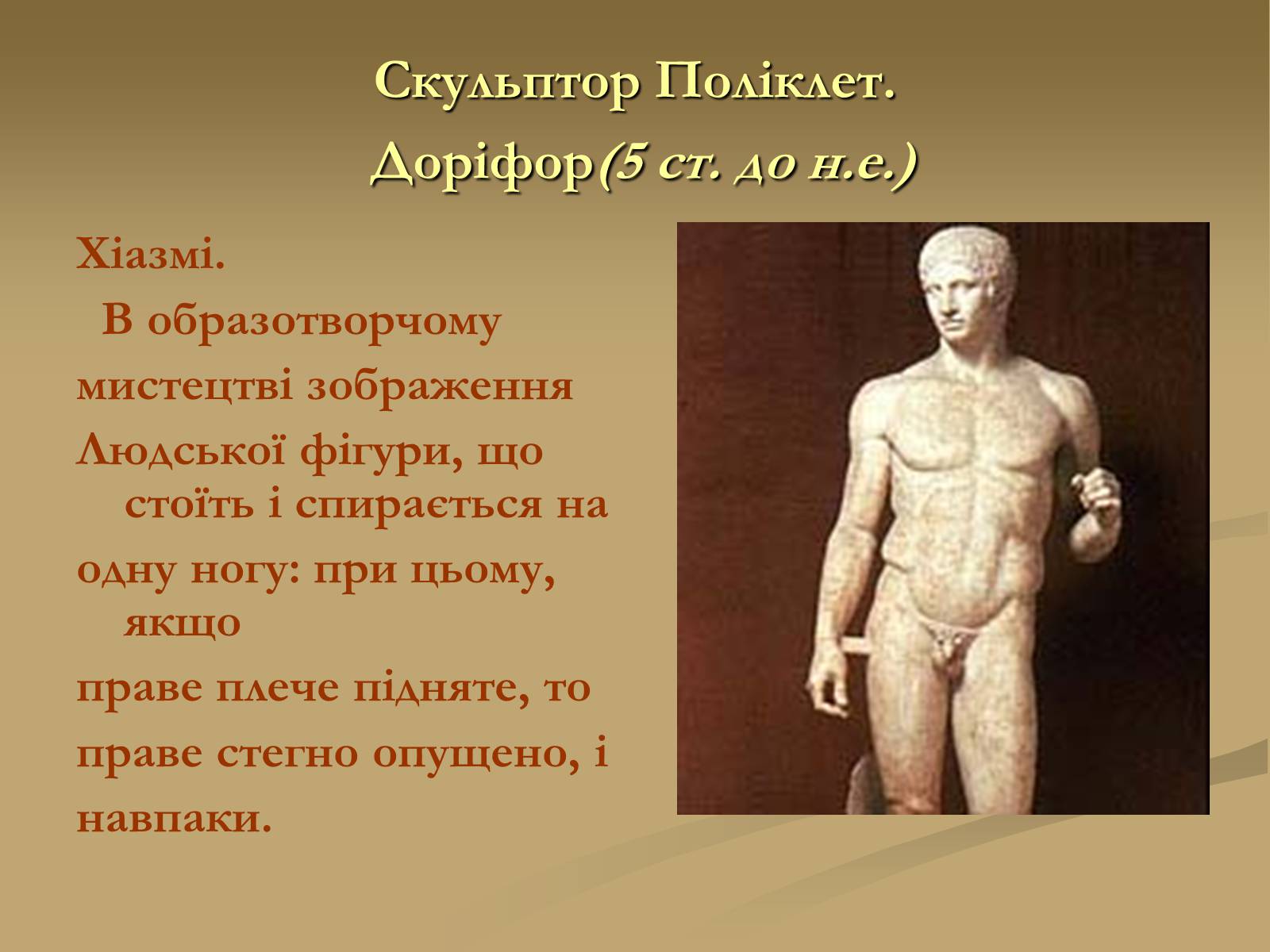 Скульптор Поліклет. Доріфор(5 ст. до н.е.)

Хіазмі.
В образотворчому
мистецтві зображення
Людської фігури, що стоїть і спирається на
одну ногу: при цьому, якщо
праве плече підняте, то
праве стегно опущено, і
навпаки.